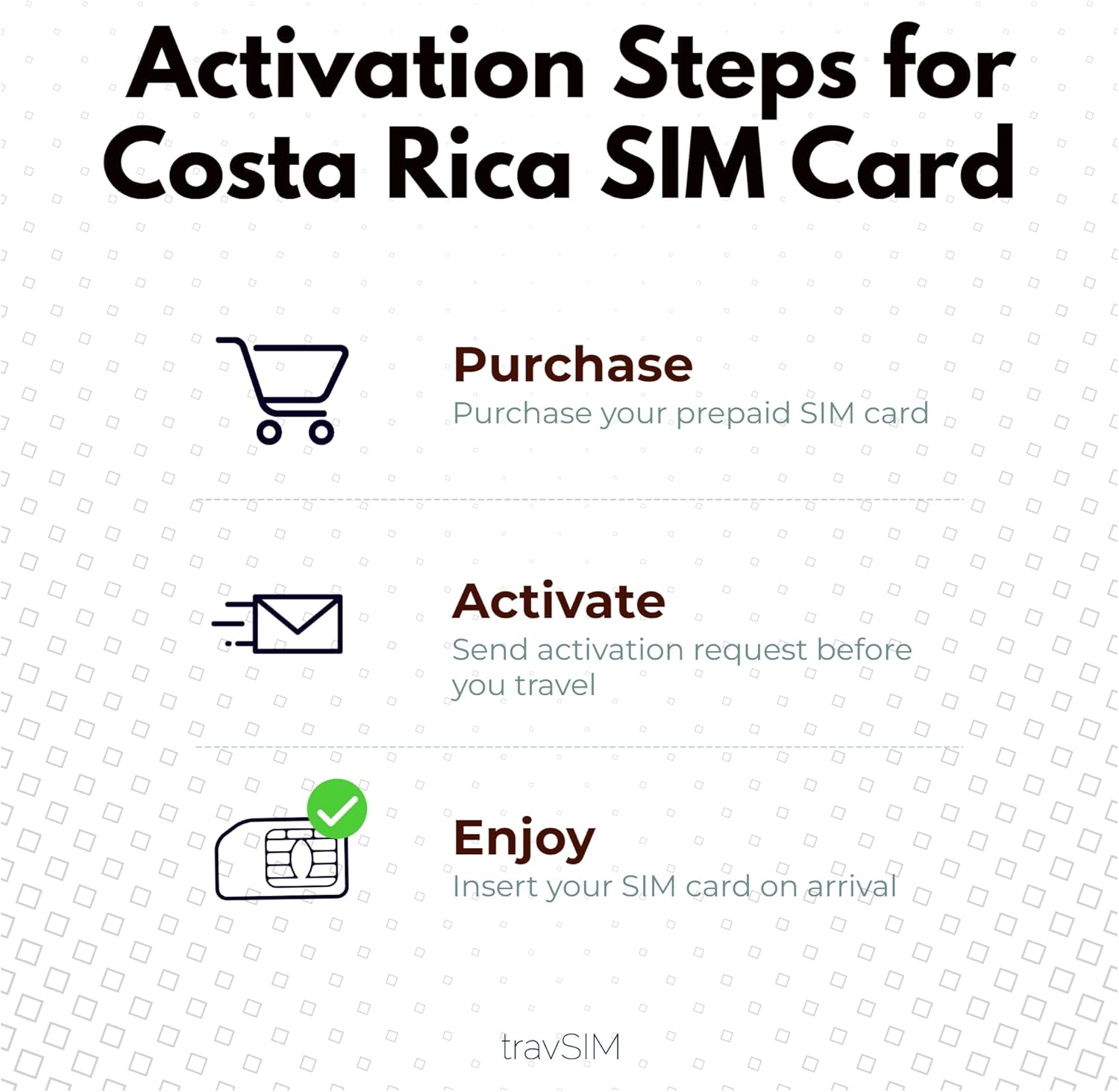 Activation Steps for Costa Rica SIM Card

Purchase
Purchase your prepaid SIM card

Activate
Send activation request before you travel

Enjoy
Insert your SIM card on arrival

travSIM